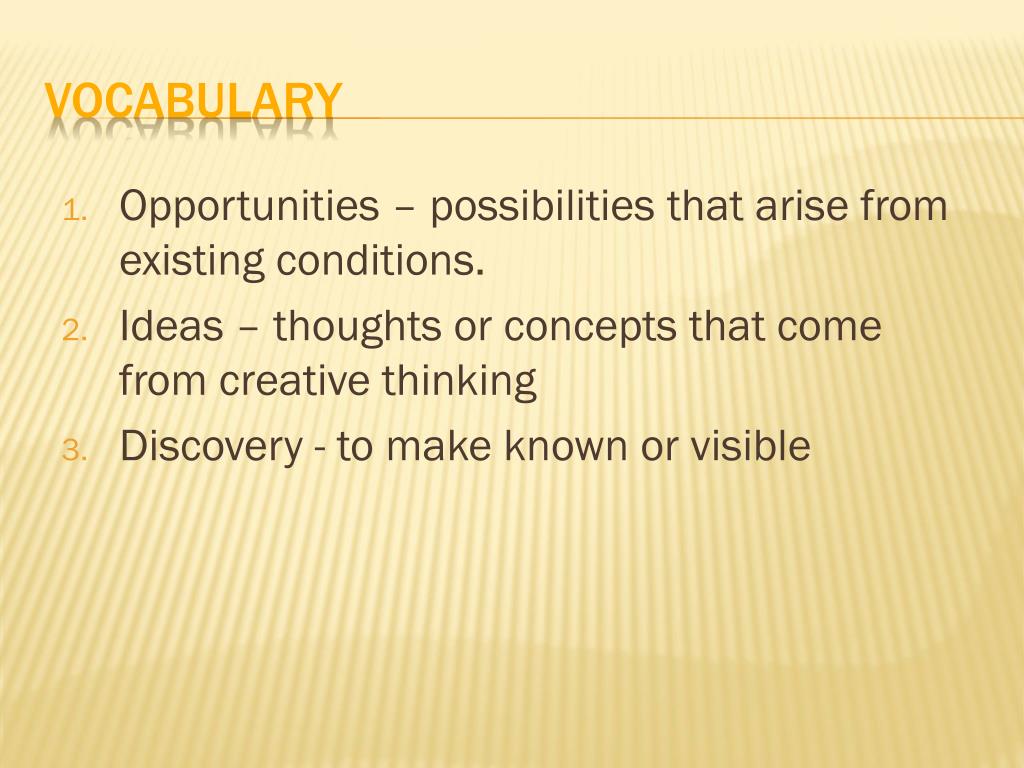 VOCABULARY

1. Opportunities – possibilities that arise from existing conditions.
2. Ideas – thoughts or concepts that come from creative thinking
3. Discovery - to make known or visible